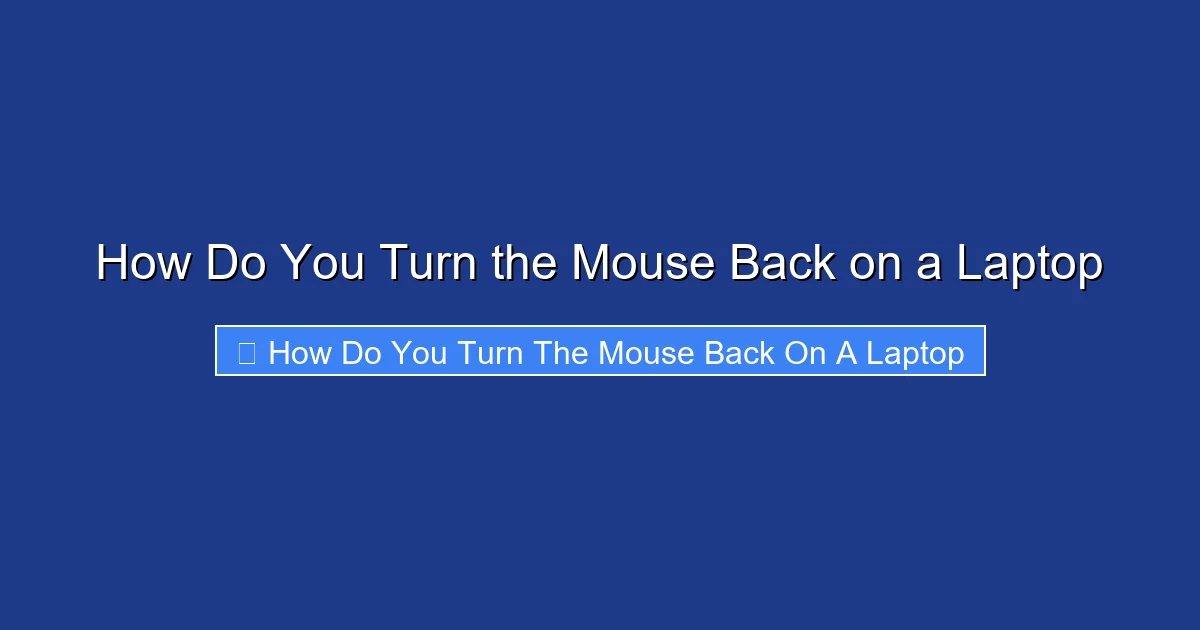 How Do You Turn the Mouse Back on a Laptop

How Do You Turn The Mouse Back On A Laptop